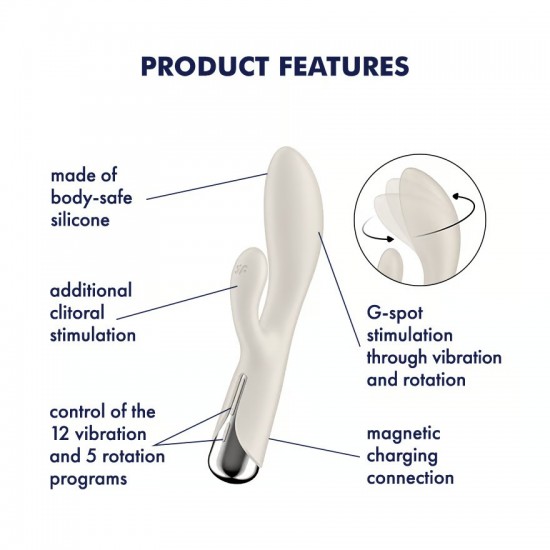 PRODUCT FEATURES

made of body-safe silicone

additional clitoral stimulation

control of the 12 vibration and 5 rotation programs

G-spot stimulation through vibration and rotation

magnetic charging connection